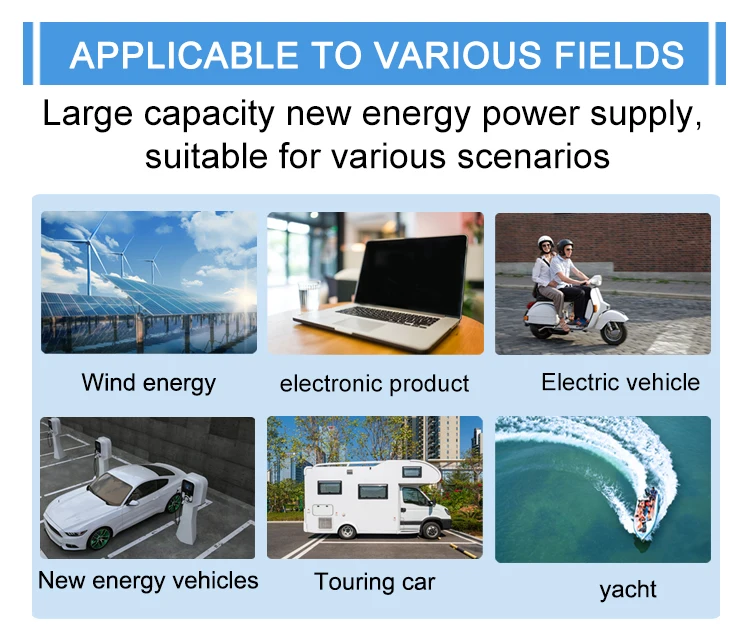 APPLICABLE TO VARIOUS FIELDS

Large capacity new energy power supply, suitable for various scenarios

Wind energy

electronic product

Electric vehicle

New energy vehicles

Touring car

yacht